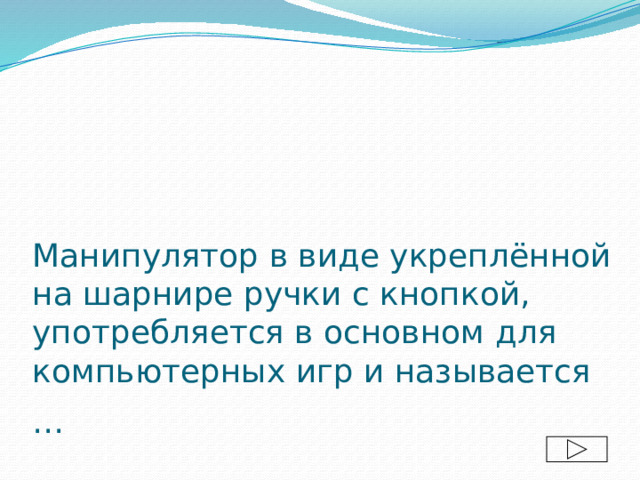 Манипулятор в виде укреплённой на шарнире ручки с кнопкой, употребляется в основном для компьютерных игр и называется …